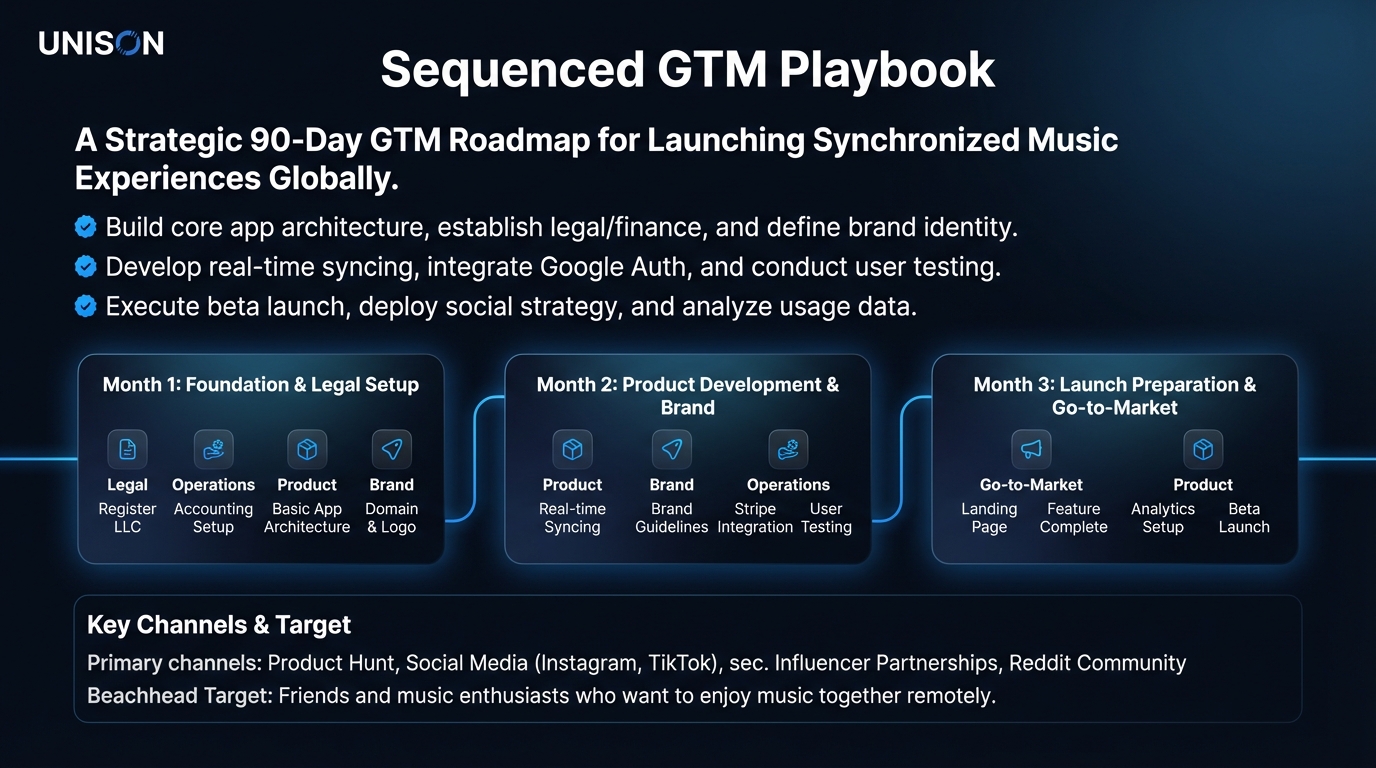 UNISON

Sequenced GTM Playbook

A Strategic 90-Day GTM Roadmap for Launching Synchronized Music Experiences Globally.

Build core app architecture, establish legal/finance, and define brand identity.

Develop real-time syncing, integrate Google Auth, and conduct user testing.

Execute beta launch, deploy social strategy, and analyze usage data.

Month 1: Foundation & Legal Setup

Legal
Register LLC

Operations
Accounting Setup

Product
Basic App Architecture

Brand
Domain & Logo

Month 2: Product Development & Brand

Product
Real-time Syncing

Brand
Brand Guidelines

Operations
Stripe Integration

User Testing

Month 3: Launch Preparation & Go-to-Market

Go-to-Market
Landing Page

Feature Complete

Product
Analytics Setup

Beta Launch

Key Channels & Target

Primary channels: Product Hunt, Social Media (Instagram, TikTok), sec. Influencer Partnerships, Reddit Community

Beachhead Target: Friends and music enthusiasts who want to enjoy music together remotely.